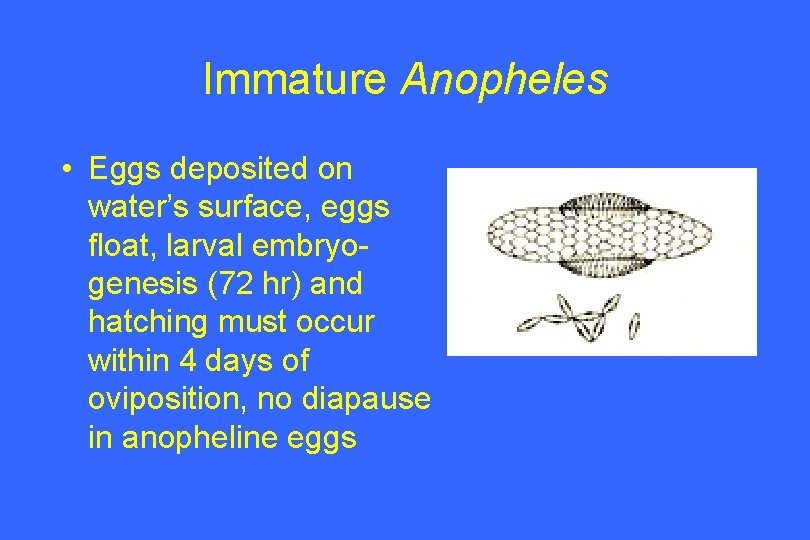 Immature Anopheles

• Eggs deposited on water's surface, eggs float, larval embryogenesis (72 hr) and hatching must occur within 4 days of oviposition, no diapause in anopheline eggs